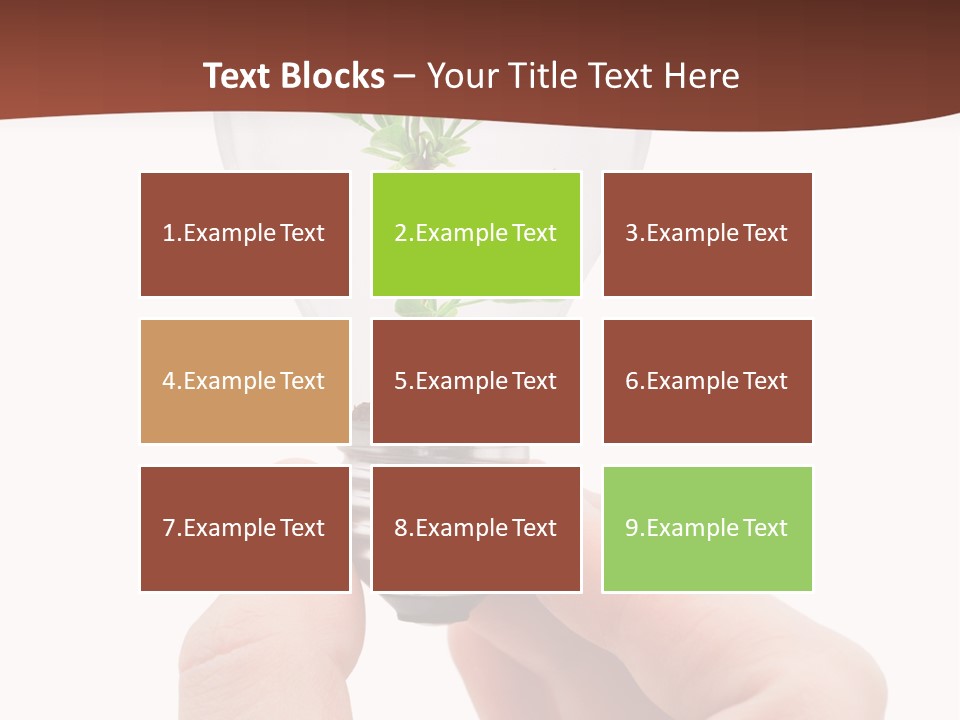 Text Blocks – Your Title Text Here

1.Example Text

2.Example Text

3.Example Text

4.Example Text

5.Example Text

6.Example Text

7.Example Text

8.Example Text

9.Example Text